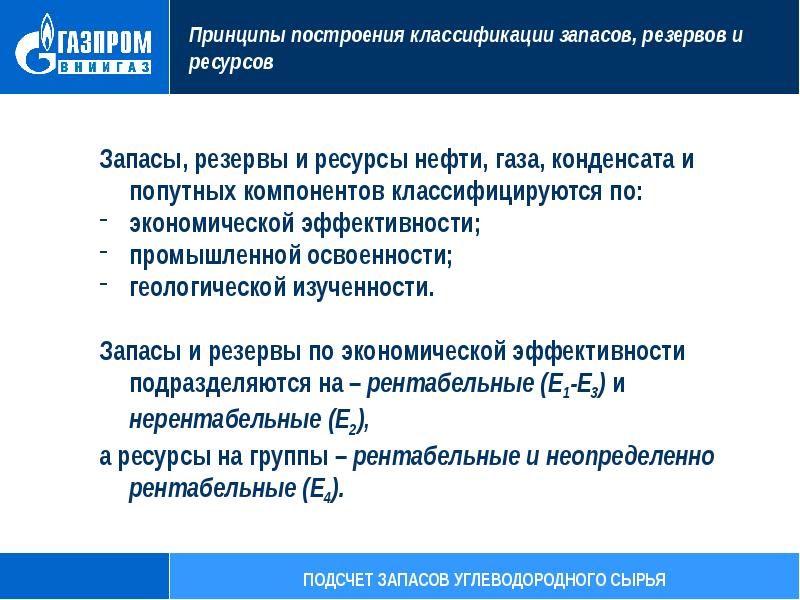 ГАЗПРОМ
ВНИИГАЗ

Принципы построения классификации запасов, резервов и ресурсов

Запасы, резервы и ресурсы нефти, газа, конденсата и попутных компонентов классифицируются по:
- экономической эффективности;
- промышленной освоенности;
- геологической изученности.

Запасы и резервы по экономической эффективности подразделяются на – рентабельные ($E_1$-$E_3$) и нерентабельные ($E_2$),
а ресурсы на группы – рентабельные и неопределенно рентабельные ($E_4$).

ПОДСЧЕТ ЗАПАСОВ УГЛЕВОДОРОДНОГО СЫРЬЯ